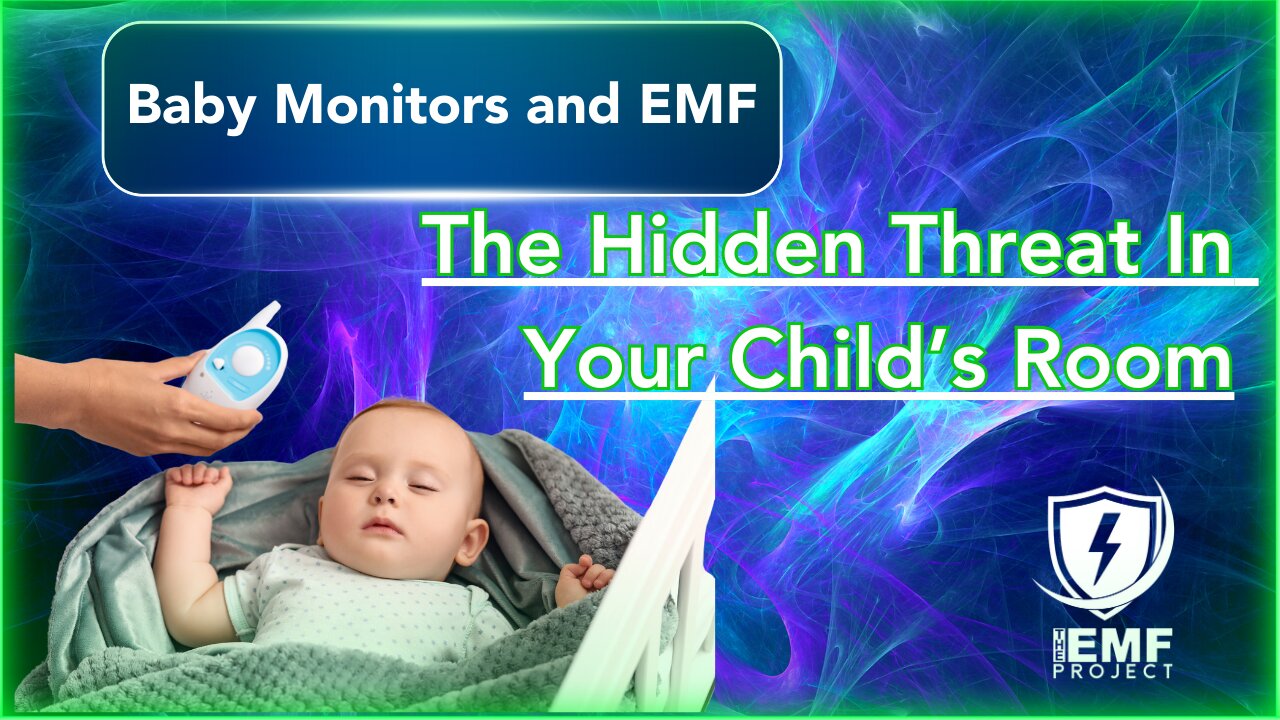 Baby Monitors and EMF

The Hidden Threat In Your Child's Room

THE EMF PROJECT